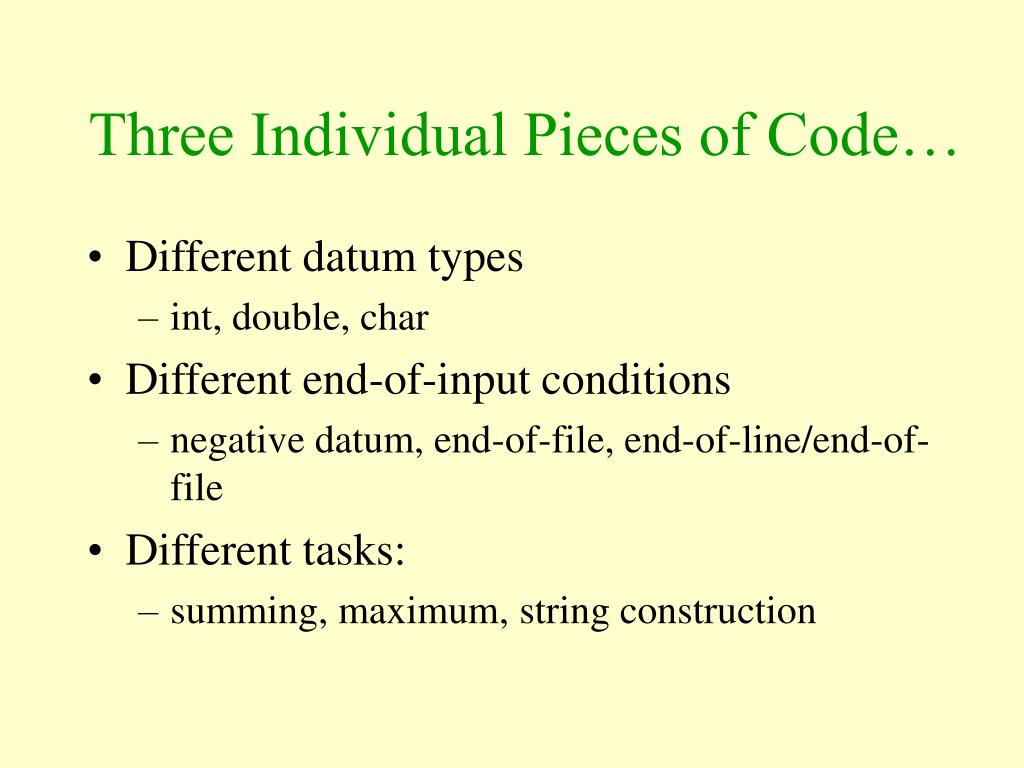 Three Individual Pieces of Code…

• Different datum types
– int, double, char
• Different end-of-input conditions
– negative datum, end-of-file, end-of-line/end-of-file
• Different tasks:
– summing, maximum, string construction